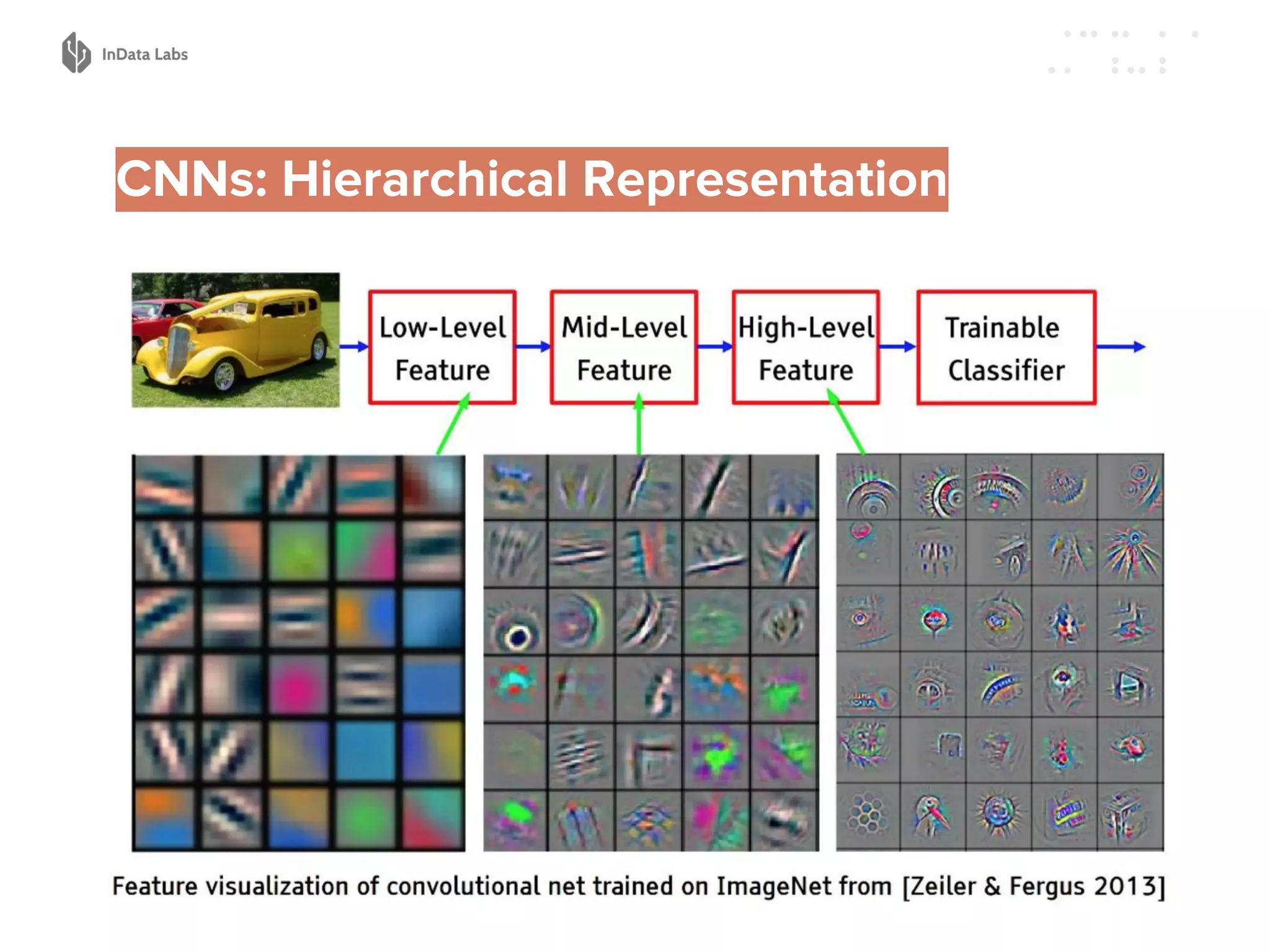 InData Labs

CNNs: Hierarchical Representation

Low-Level Feature

Mid-Level Feature

High-Level Feature

Trainable Classifier

Feature visualization of convolutional net trained on ImageNet from [Zeiler & Fergus 2013]